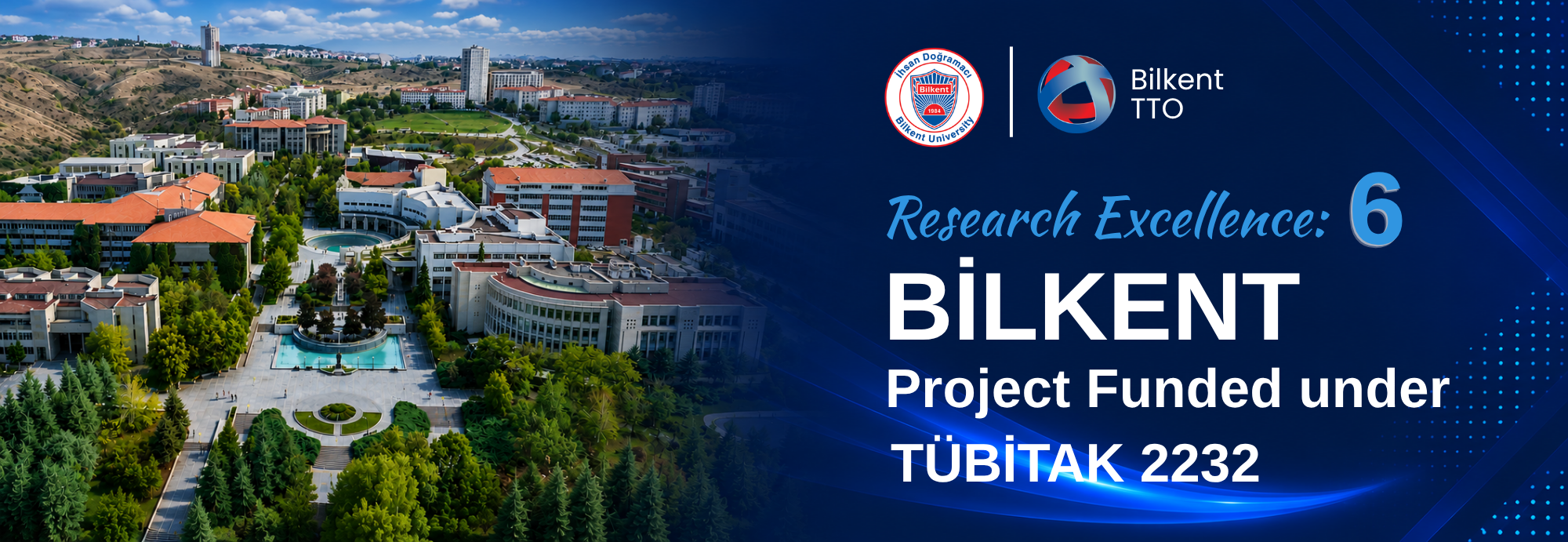 İhsan Doğramacı
Bilkent
1984
Bilkent University

Bilkent TTO

Research Excellence: 6
BİLKENT
Project Funded under
TÜBİTAK 2232